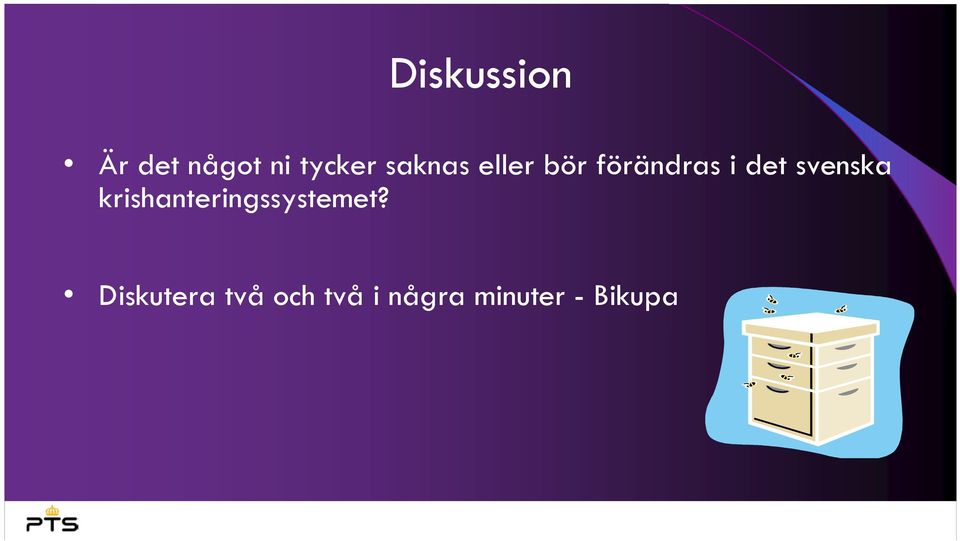 Diskussion

• Är det något ni tycker saknas eller bör förändras i det svenska krishanteringssystemet?

• Diskutera två och två i några minuter - Bikupa

PTS